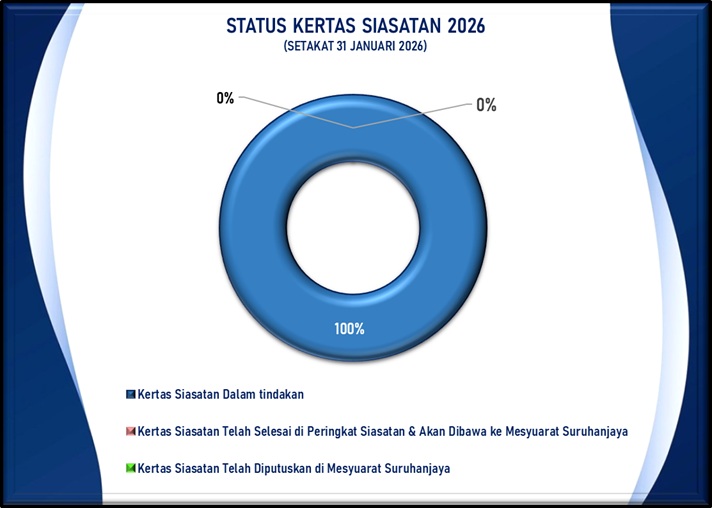 STATUS KERTAS SIASATAN 2026
(SETAKAT 31 JANUARI 2026)

0%
0%
100%

Kertas Siasatan Dalam tindakan

Kertas Siasatan Telah Selesai di Peringkat Siasatan & Akan Dibawa ke Mesyuarat Suruhanjaya

Kertas Siasatan Telah Diputuskan di Mesyuarat Suruhanjaya